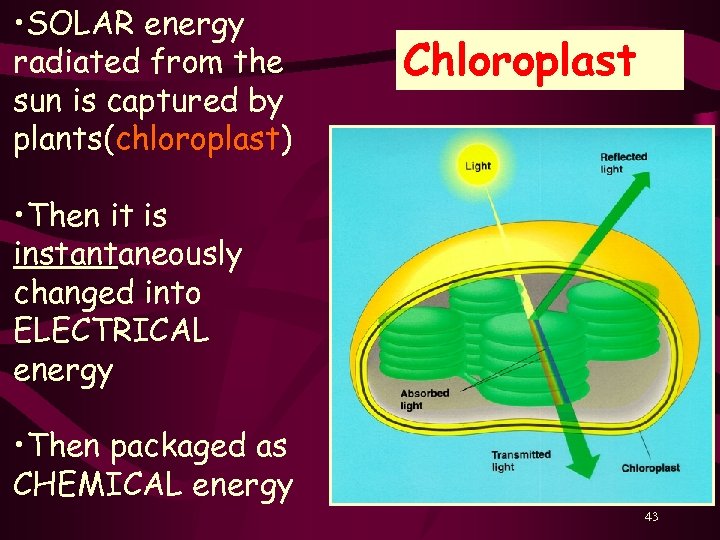 •SOLAR energy radiated from the sun is captured by plants(chloroplast)

•Then it is instantaneously changed into ELECTRICAL energy

•Then packaged as CHEMICAL energy

Chloroplast

Light

Reflected light

Absorbed light

Transmitted light

Chloroplast

43